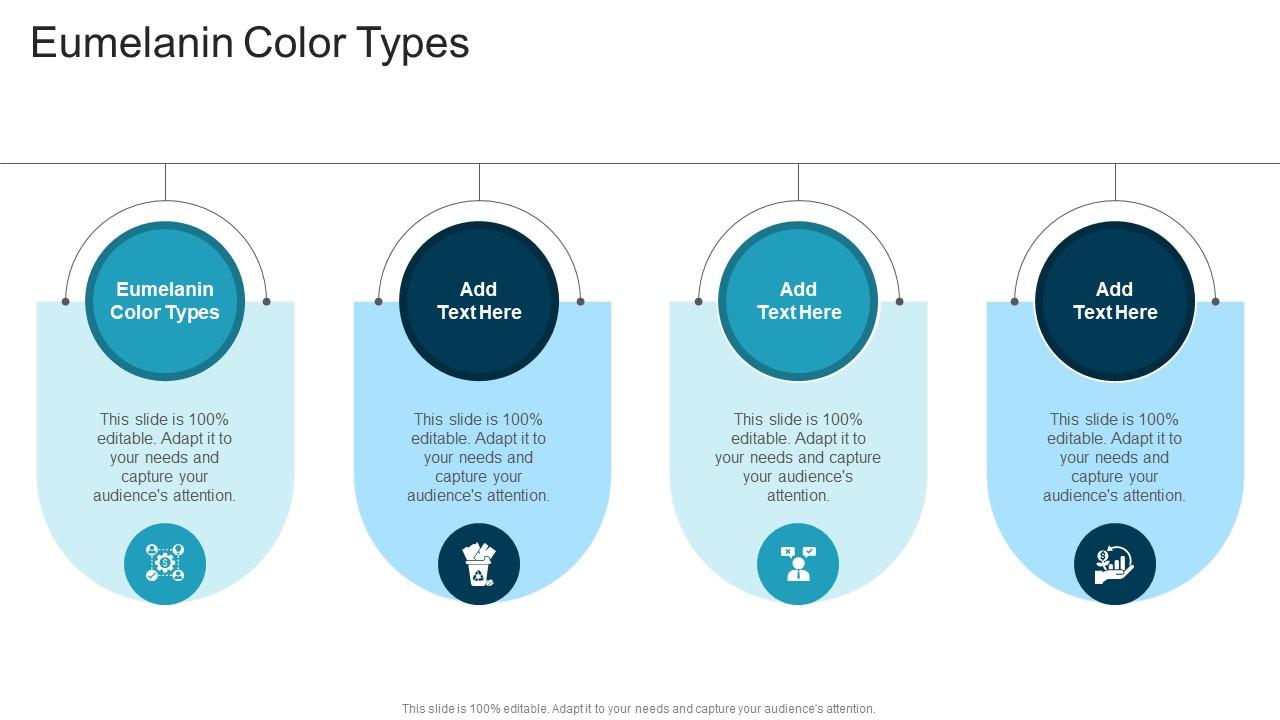 Eumelanin Color Types

Eumelanin Color Types

This slide is 100% editable. Adapt it to your needs and capture your audience's attention.

Add Text Here

This slide is 100% editable. Adapt it to your needs and capture your audience's attention.

Add Text Here

This slide is 100% editable. Adapt it to your needs and capture your audience's attention.

Add Text Here

This slide is 100% editable. Adapt it to your needs and capture your audience's attention.

This slide is 100% editable. Adapt it to your needs and capture your audience's attention.